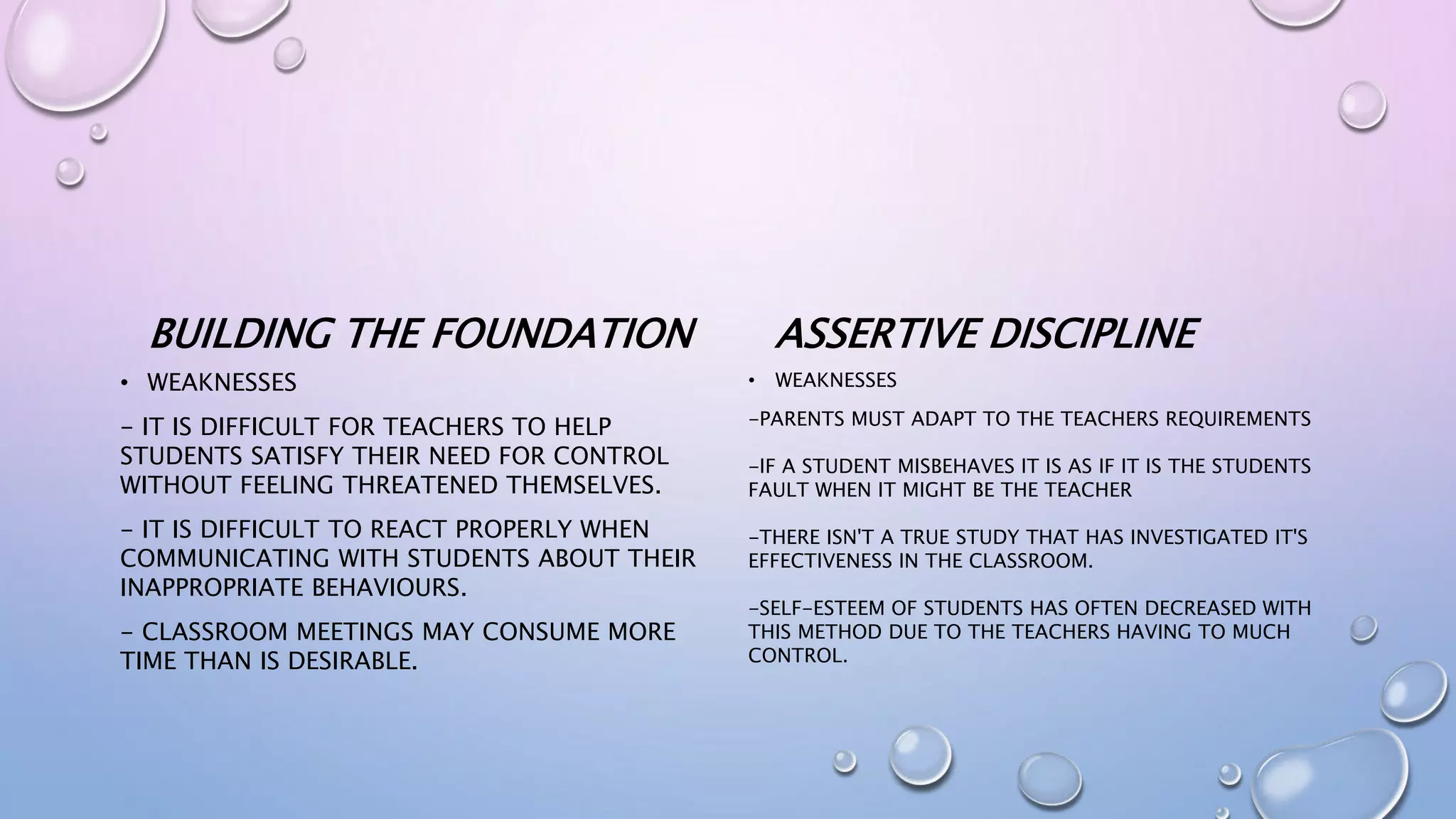 BUILDING THE FOUNDATION

• WEAKNESSES

- IT IS DIFFICULT FOR TEACHERS TO HELP STUDENTS SATISFY THEIR NEED FOR CONTROL WITHOUT FEELING THREATENED THEMSELVES.

- IT IS DIFFICULT TO REACT PROPERLY WHEN COMMUNICATING WITH STUDENTS ABOUT THEIR INAPPROPRIATE BEHAVIOURS.

- CLASSROOM MEETINGS MAY CONSUME MORE TIME THAN IS DESIRABLE.

ASSERTIVE DISCIPLINE

• WEAKNESSES

-PARENTS MUST ADAPT TO THE TEACHERS REQUIREMENTS

-IF A STUDENT MISBEHAVES IT IS AS IF IT IS THE STUDENTS FAULT WHEN IT MIGHT BE THE TEACHER

-THERE ISN'T A TRUE STUDY THAT HAS INVESTIGATED IT'S EFFECTIVENESS IN THE CLASSROOM.

-SELF-ESTEEM OF STUDENTS HAS OFTEN DECREASED WITH THIS METHOD DUE TO THE TEACHERS HAVING TO MUCH CONTROL.